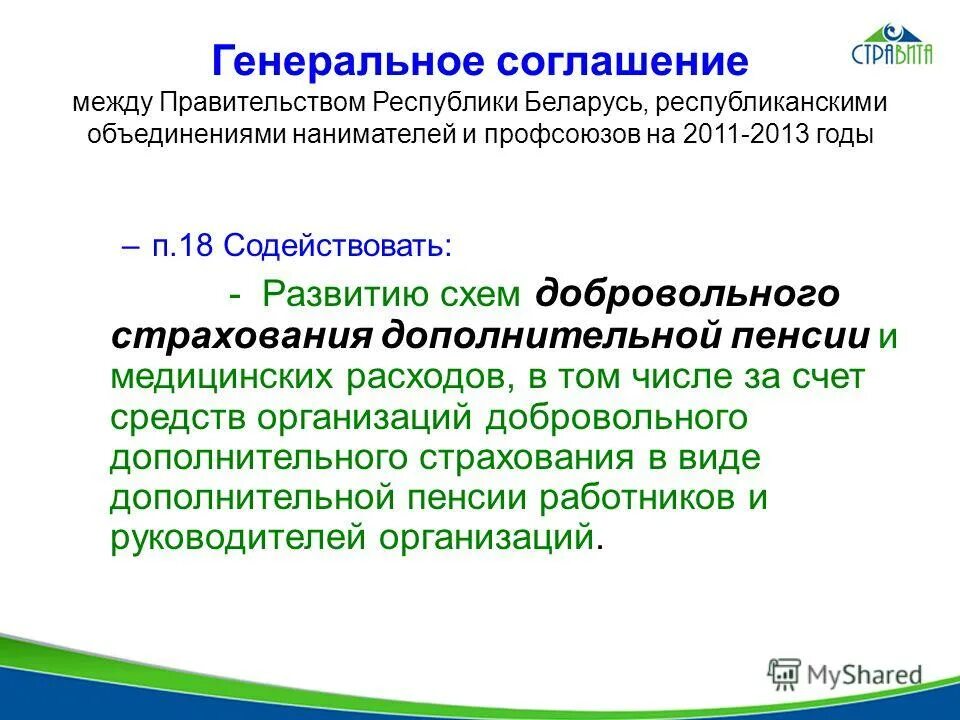 СТРАВИТА

Генеральное соглашение
между Правительством Республики Беларусь, республиканскими объединениями нанимателей и профсоюзов на 2011-2013 годы

– п.18 Содействовать:

- Развитию схем добровольного страхования дополнительной пенсии и медицинских расходов, в том числе за счет средств организаций добровольного дополнительного страхования в виде дополнительной пенсии работников и руководителей организаций.

MyShared